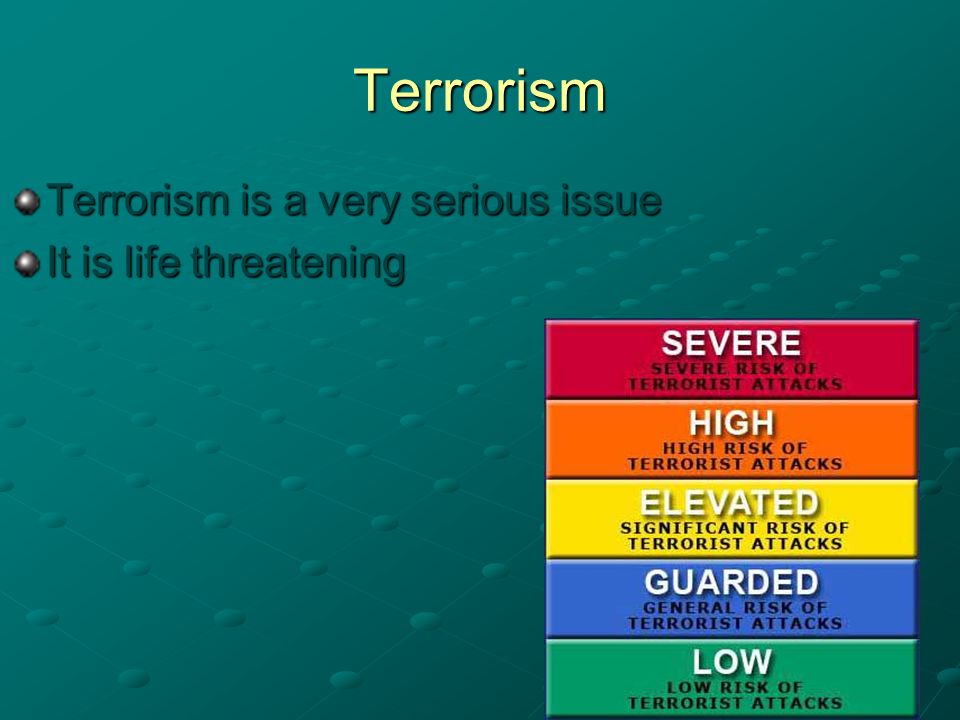 Terrorism

Terrorism is a very serious issue

It is life threatening

SEVERE
SEVERE RISK OF TERRORIST ATTACKS

HIGH
HIGH RISK OF TERRORIST ATTACKS

ELEVATED
SIGNIFICANT RISK OF TERRORIST ATTACKS

GUARDED
GENERAL RISK OF TERRORIST ATTACKS

LOW
LOW RISK OF TERRORIST ATTACKS